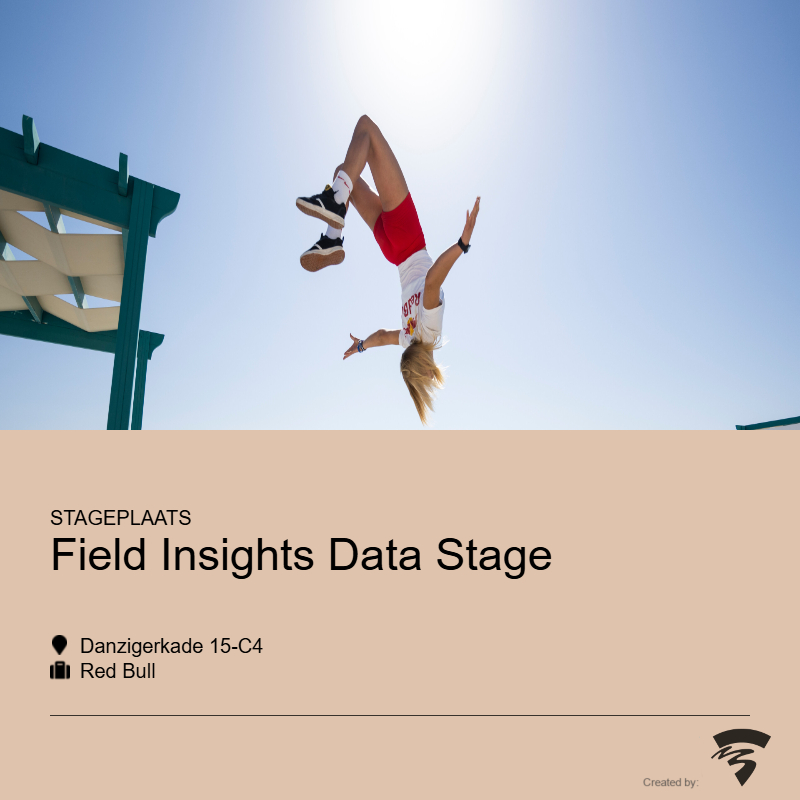 STAGEPLAATS

Field Insights Data Stage

Danzigerkade 15-C4
Red Bull

Created by: